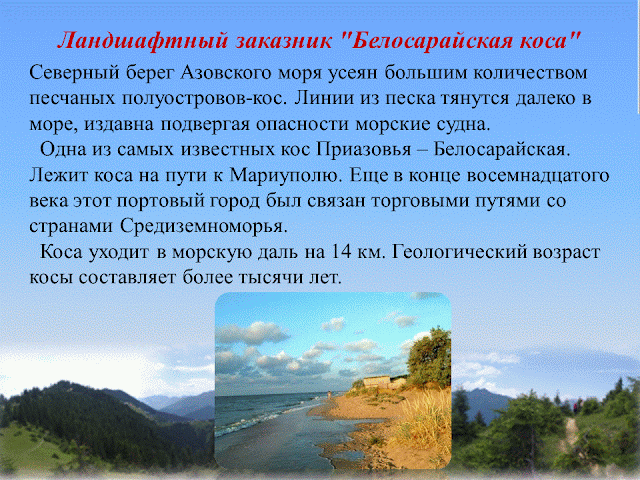 Ландшафтный заказник "Белосарайская коса"

Северный берег Азовского моря усеян большим количеством песчаных полуостровов-кос. Линии из песка тянутся далеко в море, издавна подвергая опасности морские судна.

Одна из самых известных кос Приазовья – Белосарайская. Лежит коса на пути к Мариуполю. Еще в конце восемнадцатого века этот портовый город был связан торговыми путями со странами Средиземноморья.

Коса уходит в морскую даль на 14 км. Геологический возраст косы составляет более тысячи лет.